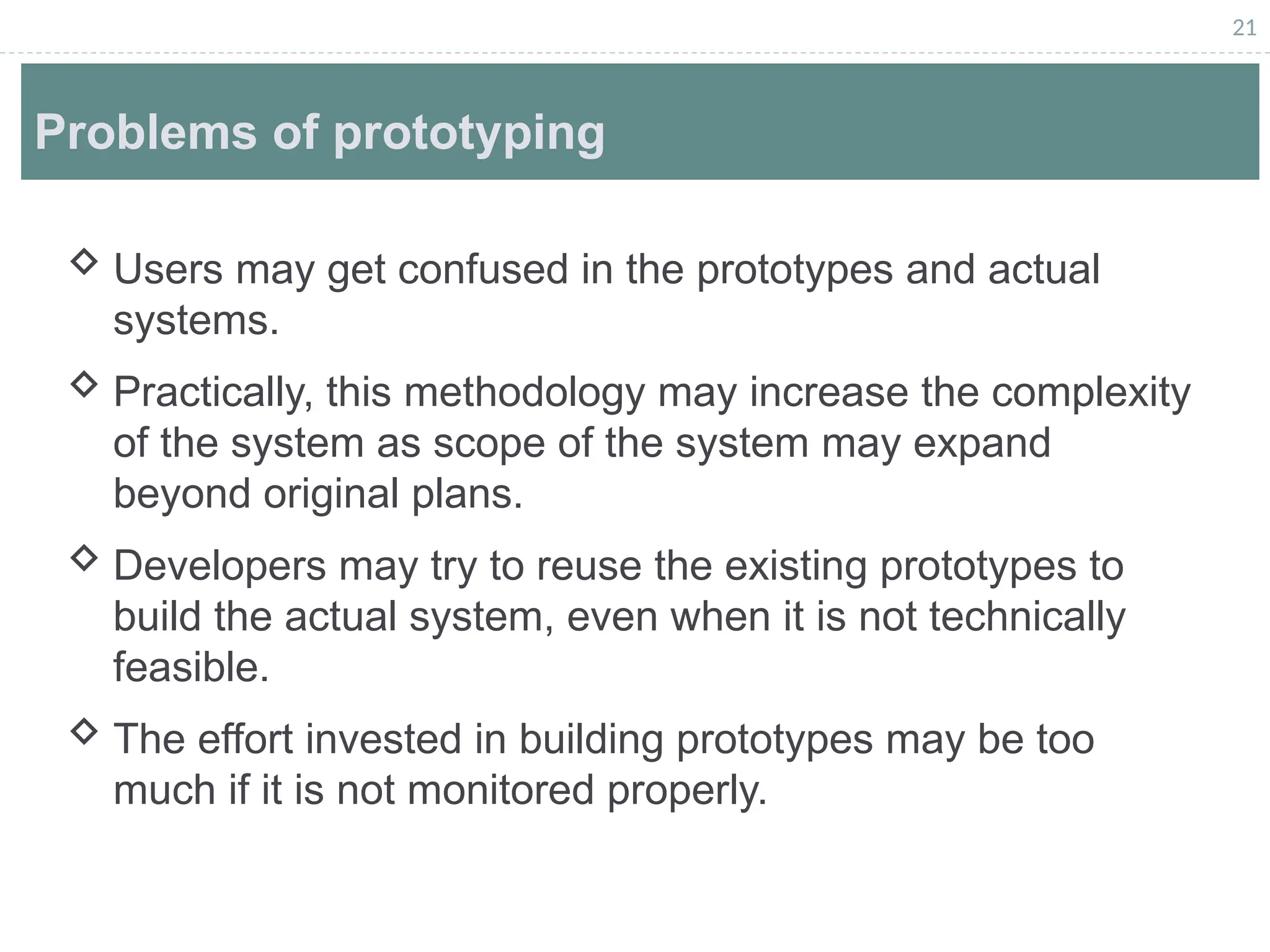 21

Problems of prototyping

◇ Users may get confused in the prototypes and actual systems.

◇ Practically, this methodology may increase the complexity of the system as scope of the system may expand beyond original plans.

◇ Developers may try to reuse the existing prototypes to build the actual system, even when it is not technically feasible.

◇ The effort invested in building prototypes may be too much if it is not monitored properly.